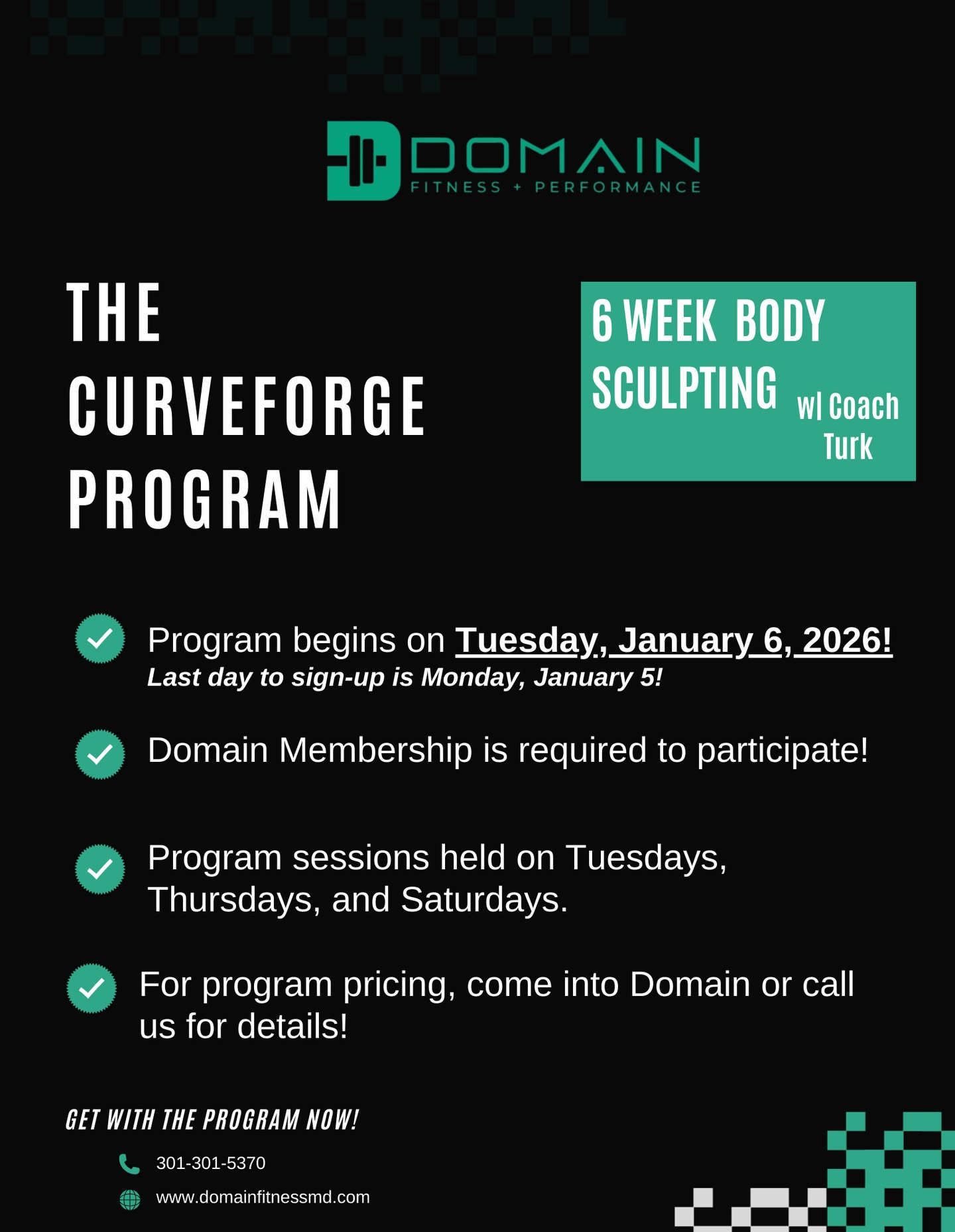 DOMAIN
FITNESS + PERFORMANCE

THE CURVEFORGE PROGRAM

6 WEEK BODY SCULPTING w| Coach Turk

Program begins on Tuesday, January 6, 2026!
Last day to sign-up is Monday, January 5!

Domain Membership is required to participate!

Program sessions held on Tuesdays, Thursdays, and Saturdays.

For program pricing, come into Domain or call us for details!

GET WITH THE PROGRAM NOW!

301-301-5370

www.domainfitnessmd.com